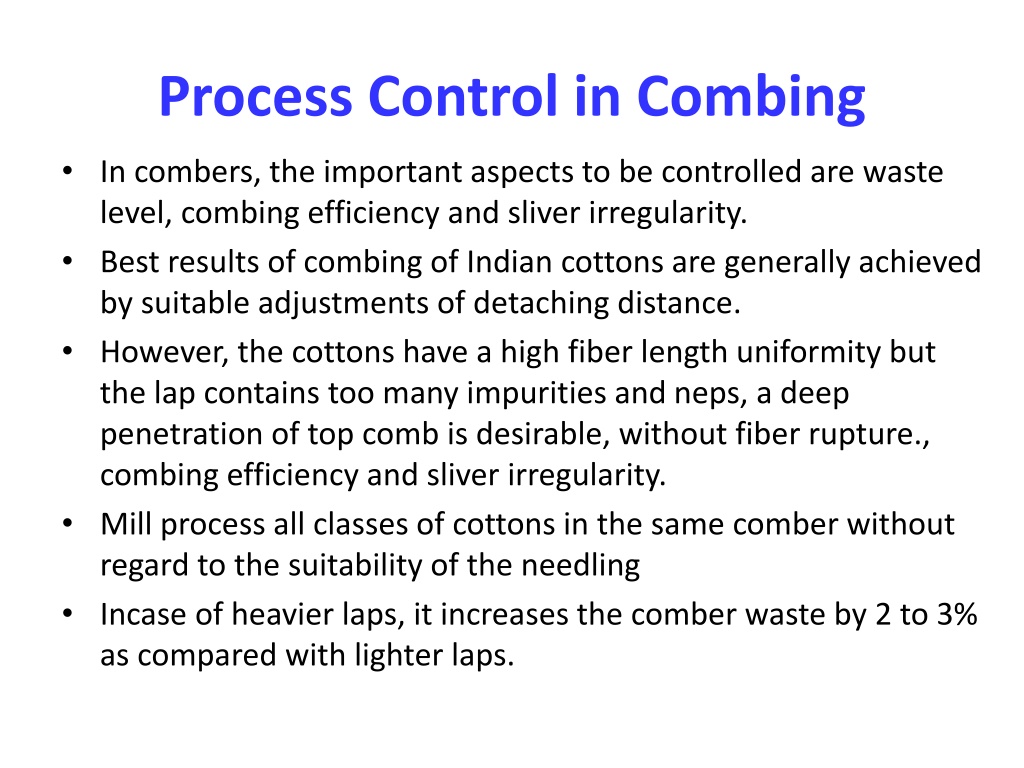 Process Control in Combing

• In combers, the important aspects to be controlled are waste level, combing efficiency and sliver irregularity.
• Best results of combing of Indian cottons are generally achieved by suitable adjustments of detaching distance.
• However, the cottons have a high fiber length uniformity but the lap contains too many impurities and neps, a deep penetration of top comb is desirable, without fiber rupture., combing efficiency and sliver irregularity.
• Mill process all classes of cottons in the same comber without regard to the suitability of the needling
• Incase of heavier laps, it increases the comber waste by 2 to 3% as compared with lighter laps.